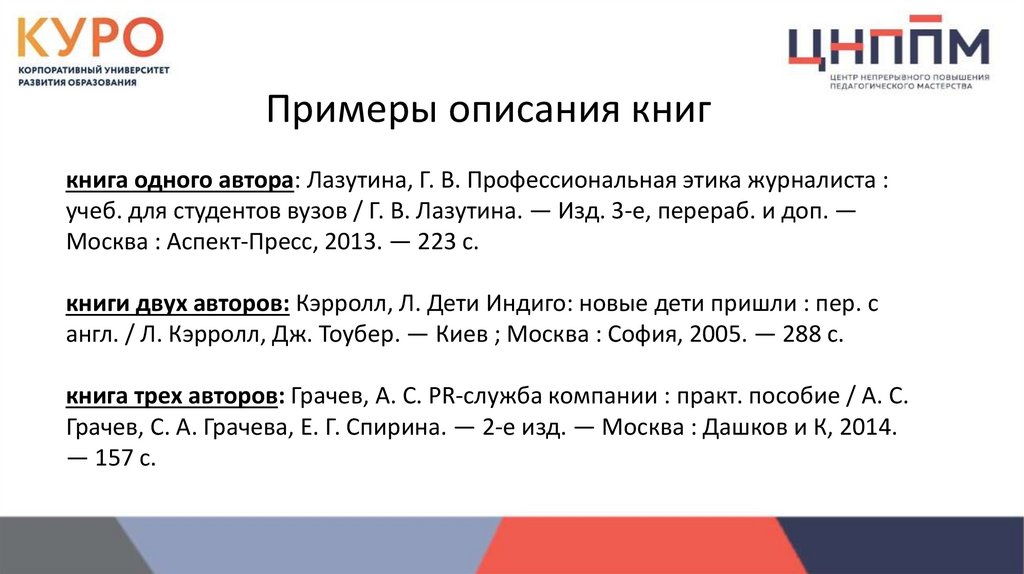 КУРО
КОРПОРАТИВНЫЙ УНИВЕРСИТЕТ РАЗВИТИЯ ОБРАЗОВАНИЯ

ЦНППМ
ЦЕНТР НЕПРЕРЫВНОГО ПОВЫШЕНИЯ ПЕДАГОГИЧЕСКОГО МАСТЕРСТВА

Примеры описания книг

книга одного автора: Лазутина, Г. В. Профессиональная этика журналиста : учеб. для студентов вузов / Г. В. Лазутина. — Изд. 3-е, перераб. и доп. — Москва : Аспект-Пресс, 2013. — 223 с.

книги двух авторов: Кэрролл, Л. Дети Индиго: новые дети пришли : пер. с англ. / Л. Кэрролл, Дж. Тоубер. — Киев ; Москва : София, 2005. — 288 с.

книга трех авторов: Грачев, А. С. PR-служба компании : практ. пособие / А. С. Грачев, С. А. Грачева, Е. Г. Спирина. — 2-е изд. — Москва : Дашков и К, 2014. — 157 с.